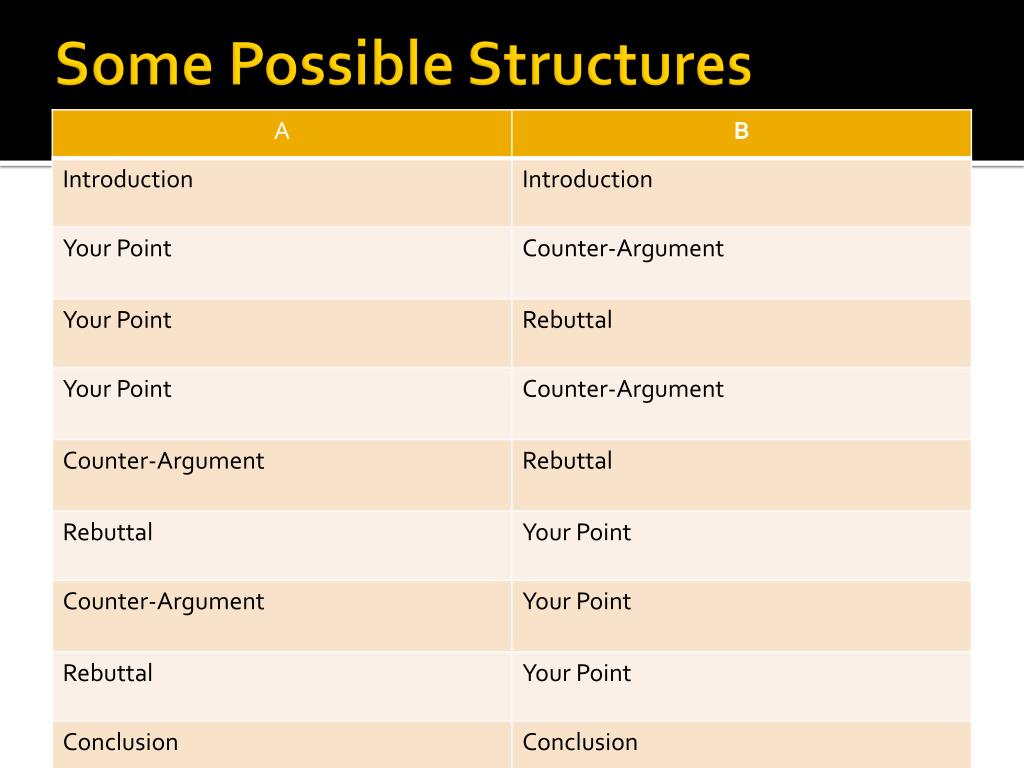 Some Possible Structures

| A | B |
|---|---|
| Introduction | Introduction |
| Your Point | Counter-Argument |
| Your Point | Rebuttal |
| Your Point | Counter-Argument |
| Counter-Argument | Rebuttal |
| Rebuttal | Your Point |
| Counter-Argument | Your Point |
| Rebuttal | Your Point |
| Conclusion | Conclusion |